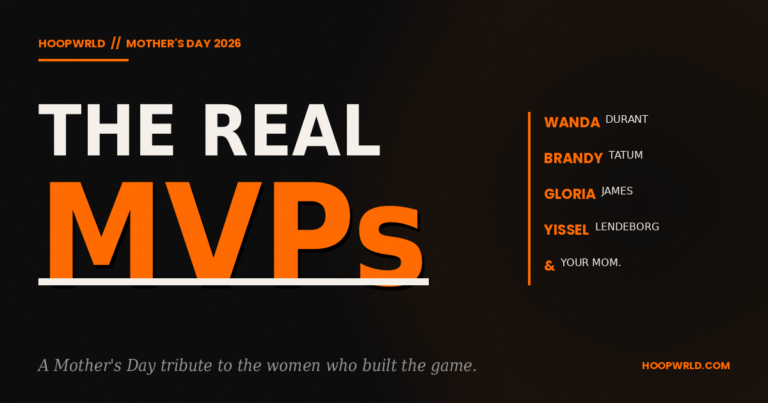 HOOPWRLD // MOTHER'S DAY 2026

THE REAL
MVPs

WANDA DURANT
BRANDY TATUM
GLORIA JAMES
YISSEL LENDEBORG
& YOUR MOM.

A Mother's Day tribute to the women who built the game.

HOOPWRLD.COM